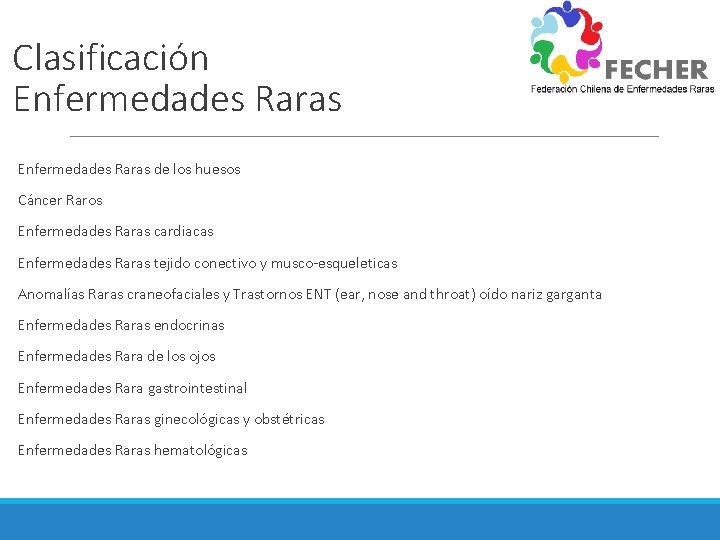 Clasificación
Enfermedades Raras

FECHER
Federación Chilena de Enfermedades Raras

Enfermedades Raras de los huesos

Cáncer Raros

Enfermedades Raras cardiacas

Enfermedades Raras tejido conectivo y musco-esqueleticas

Anomalías Raras craneofaciales y Trastornos ENT (ear, nose and throat) oído nariz garganta

Enfermedades Raras endocrinas

Enfermedades Rara de los ojos

Enfermedades Rara gastrointestinal

Enfermedades Raras ginecológicas y obstétricas

Enfermedades Raras hematológicas